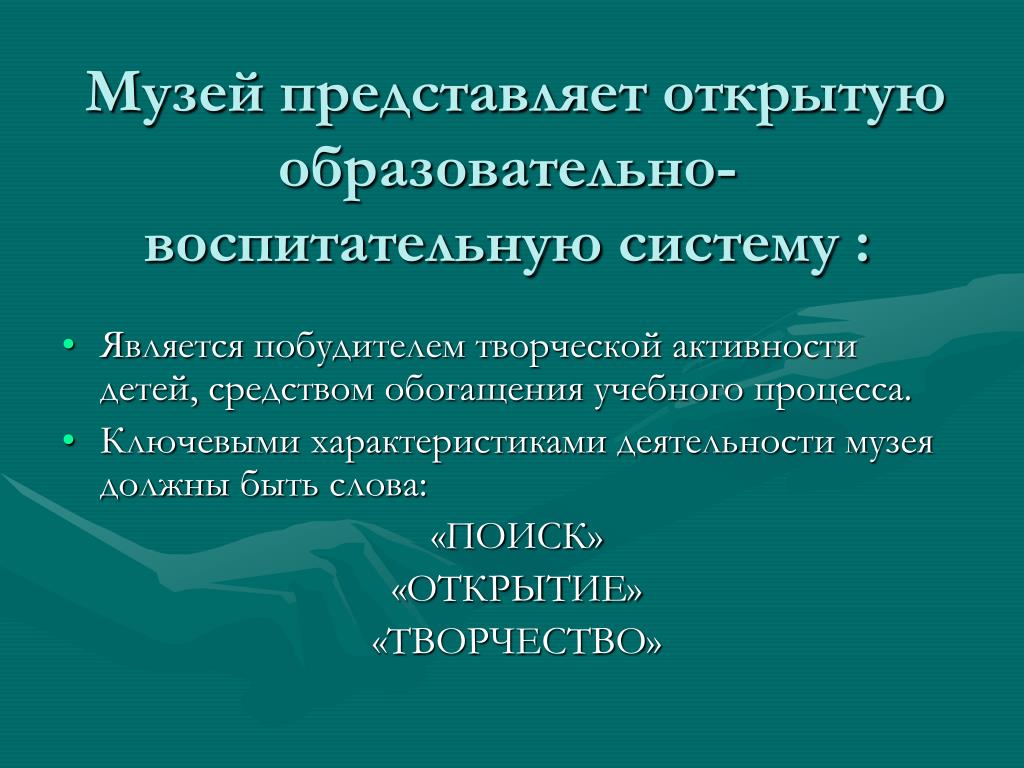 Музей представляет открытую образовательно-воспитательную систему :

• Является побудителем творческой активности детей, средством обогащения учебного процесса.
• Ключевыми характеристиками деятельности музея должны быть слова:

«ПОИСК»
«ОТКРЫТИЕ»
«ТВОРЧЕСТВО»